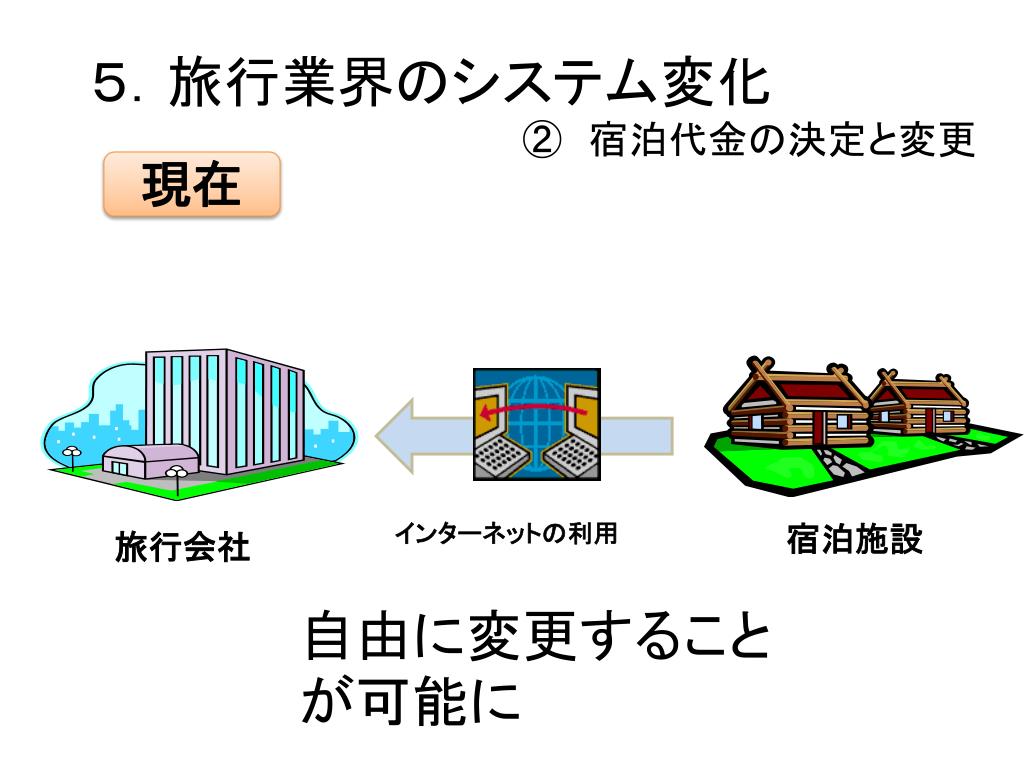 5. 旅行業界のシステム変化

② 宿泊代金の決定と変更

現在

旅行会社

インターネットの利用

宿泊施設

自由に変更することが可能に